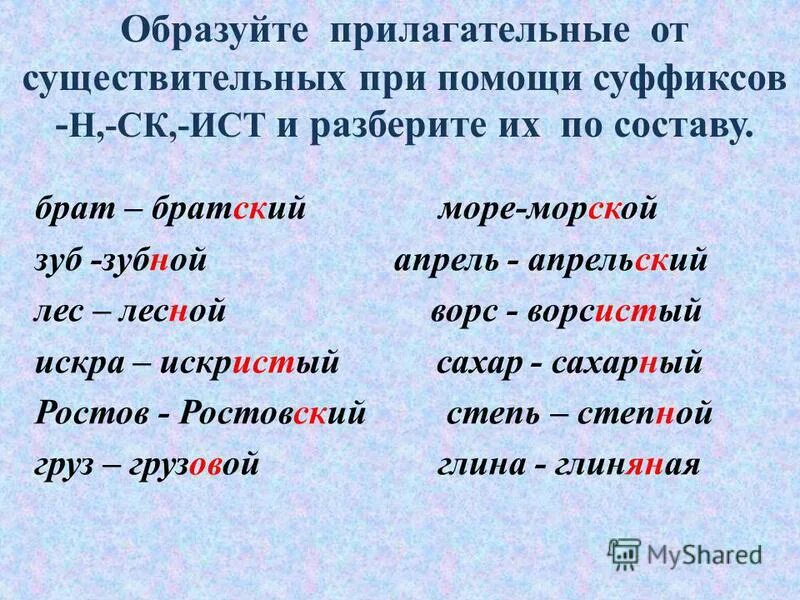 Образуйте прилагательные от существительных при помощи суффиксов -Н,-СК,-ИСТ и разберите их по составу.

брат – братский

зуб -зубной

лес – лесной

искра – искристый

Ростов - Ростовский

груз – грузовой

море-морской

апрель - апрельский

ворс - ворсистый

сахар - сахарный

степь – степной

глина - глиняная

MyShared